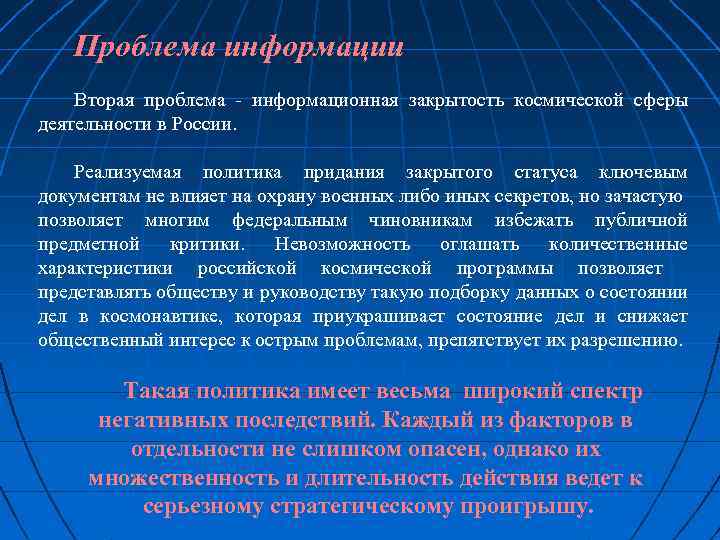 Проблема информации

Вторая проблема - информационная закрытость космической сферы деятельности в России.

Реализуемая политика придания закрытого статуса ключевым документам не влияет на охрану военных либо иных секретов, но зачастую позволяет многим федеральным чиновникам избежать публичной предметной критики. Невозможность оглашать количественные характеристики российской космической программы позволяет представлять обществу и руководству такую подборку данных о состоянии дел в космонавтике, которая приукрашивает состояние дел и снижает общественный интерес к острым проблемам, препятствует их разрешению.

Такая политика имеет весьма широкий спектр негативных последствий. Каждый из факторов в отдельности не слишком опасен, однако их множественность и длительность действия ведет к серьезному стратегическому проигрышу.